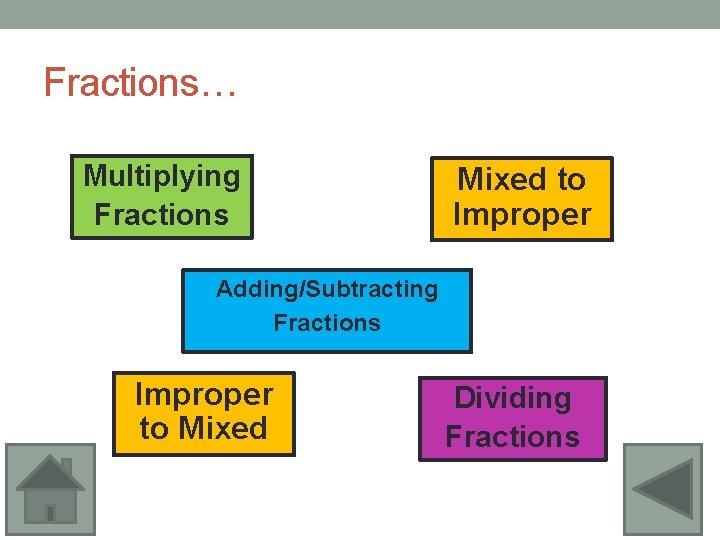 Fractions…

Multiplying Fractions

Mixed to Improper

Adding/Subtracting Fractions

Improper to Mixed

Dividing Fractions